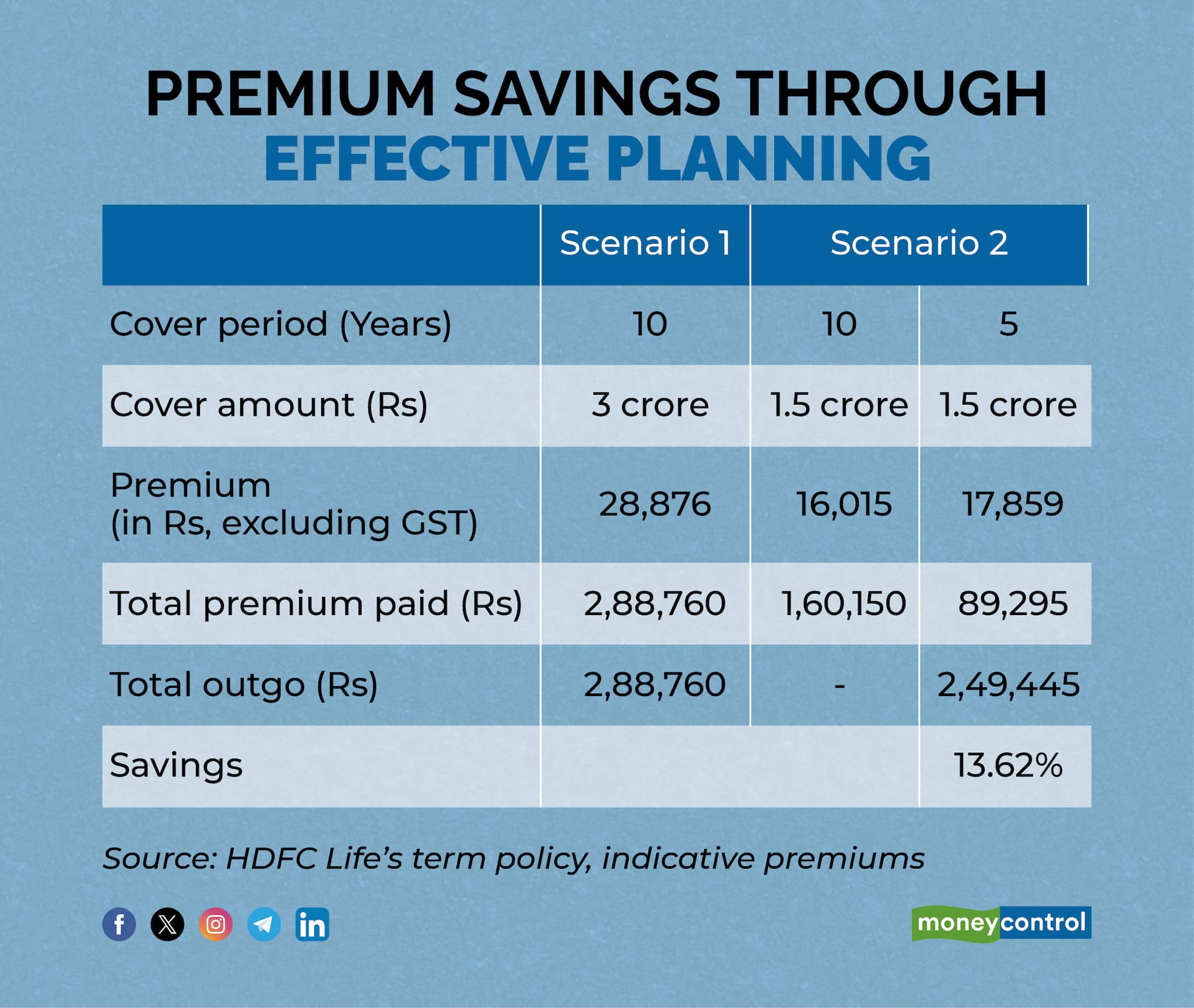 PREMIUM SAVINGS THROUGH
EFFECTIVE PLANNING

| | Scenario 1 | Scenario 2 | |
|---|---|---|---|
| Cover period (Years) | 10 | 10 | 5 |
| Cover amount (Rs) | 3 crore | 1.5 crore | 1.5 crore |
| Premium (in Rs, excluding GST) | 28,876 | 16,015 | 17,859 |
| Total premium paid (Rs) | 2,88,760 | 1,60,150 | 89,295 |
| Total outgo (Rs) | 2,88,760 | - | 2,49,445 |
| Savings | | | 13.62% |

Source: HDFC Life's term policy, indicative premiums

moneycontrol